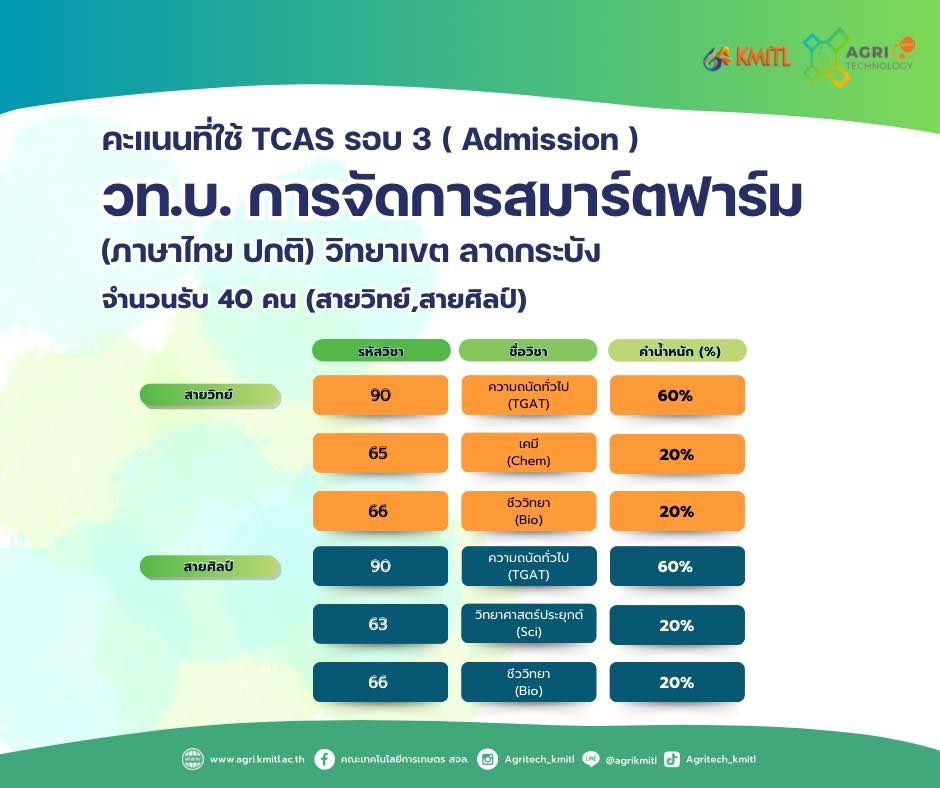 KMITL AGRI TECHNOLOGY

คะแนนที่ใช้ TCAS รอบ 3 ( Admission )

วท.บ. การจัดการสมาร์ตฟาร์ม

(ภาษาไทย ปกติ) วิทยาเขต ลาดกระบัง

จำนวนรับ 40 คน (สายวิทย์,สายศิลป์)

| | รหัสวิชา | ชื่อวิชา | ค่าน้ำหนัก (%) |
|---|---|---|---|
| สายวิทย์ | 90 | ความถนัดทั่วไป (TGAT) | 60% |
| | 65 | เคมี (Chem) | 20% |
| | 66 | ชีววิทยา (Bio) | 20% |
| สายศิลป์ | 90 | ความถนัดทั่วไป (TGAT) | 60% |
| | 63 | วิทยาศาสตร์ประยุกต์ (Sci) | 20% |
| | 66 | ชีววิทยา (Bio) | 20% |

www.agri.kmitl.ac.th คณะเทคโนโลยีการเกษตร สจล. Agritech_kmitl @agrikmitl Agritech_kmitl